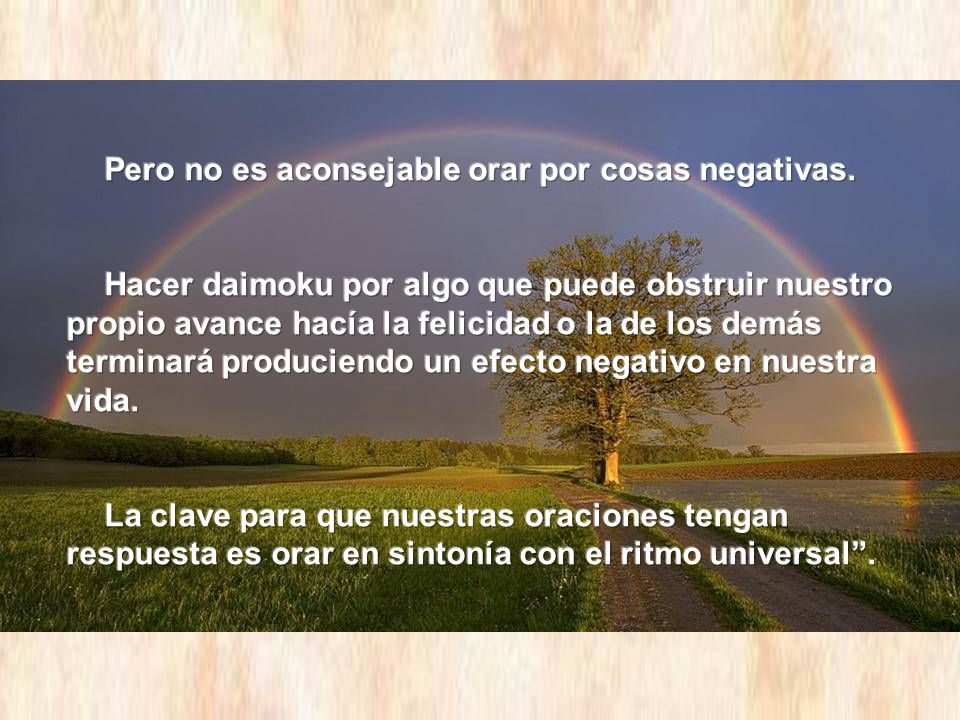 Pero no es aconsejable orar por cosas negativas.

Hacer daimoku por algo que puede obstruir nuestro propio avance hacía la felicidad o la de los demás terminará produciendo un efecto negativo en nuestra vida.

La clave para que nuestras oraciones tengan respuesta es orar en sintonía con el ritmo universal”.